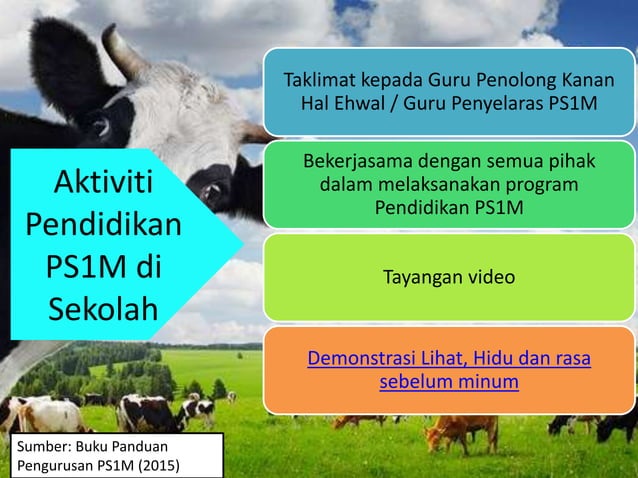 Aktiviti Pendidikan PS1M di Sekolah

Taklimat kepada Guru Penolong Kanan Hal Ehwal / Guru Penyelaras PS1M

Bekerjasama dengan semua pihak dalam melaksanakan program Pendidikan PS1M

Tayangan video

Demonstrasi Lihat, Hidu dan rasa sebelum minum

Sumber: Buku Panduan Pengurusan PS1M (2015)